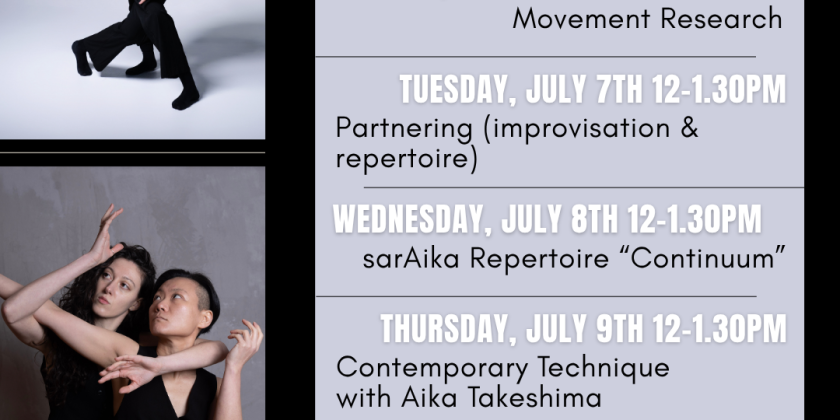 Movement Research

TUESDAY, JULY 7TH 12-1.30PM

Partnering (improvisation & repertoire)

WEDNESDAY, JULY 8TH 12-1.30PM

sarAika Repertoire "Continuum"

THURSDAY, JULY 9TH 12-1.30PM

Contemporary Technique with Aika Takeshima